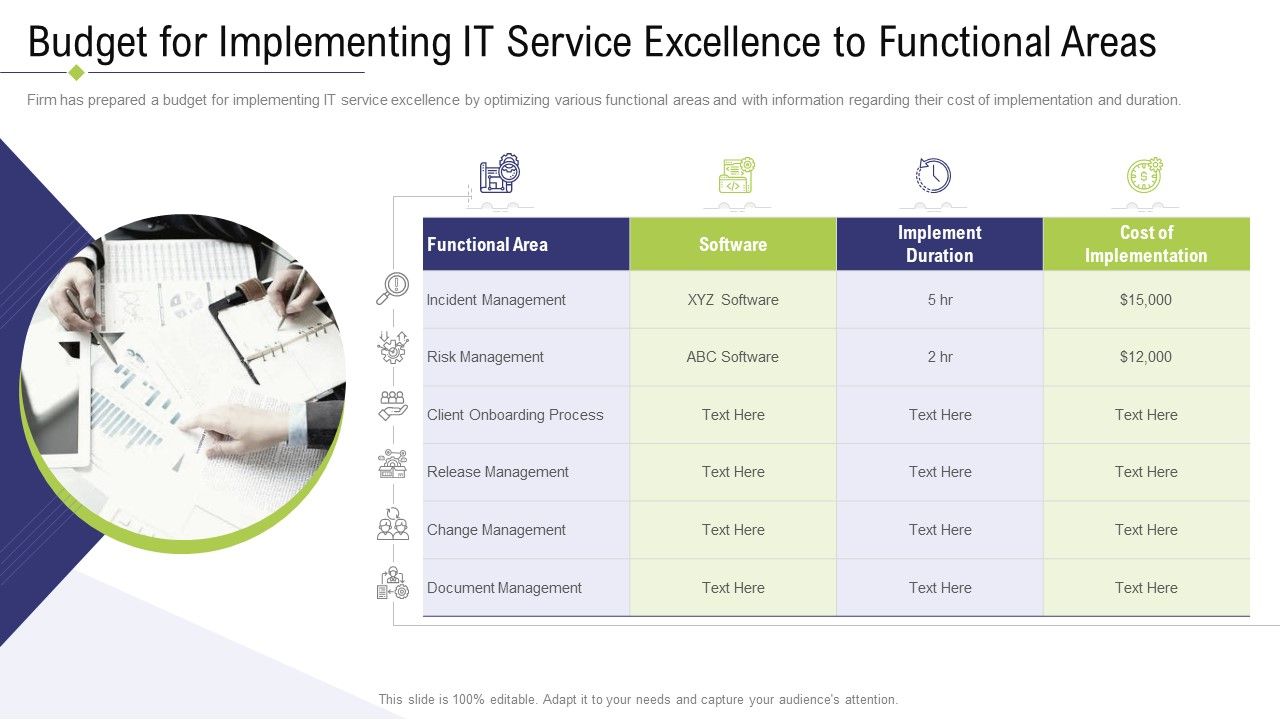 Budget for Implementing IT Service Excellence to Functional Areas

Firm has prepared a budget for implementing IT service excellence by optimizing various functional areas and with information regarding their cost of implementation and duration.

| Functional Area | Software | Implement Duration | Cost of Implementation |
|---|---|---|---|
| Incident Management | XYZ Software | 5 hr | $15,000 |
| Risk Management | ABC Software | 2 hr | $12,000 |
| Client Onboarding Process | Text Here | Text Here | Text Here |
| Release Management | Text Here | Text Here | Text Here |
| Change Management | Text Here | Text Here | Text Here |
| Document Management | Text Here | Text Here | Text Here |

This slide is 100% editable. Adapt it to your needs and capture your audience's attention.